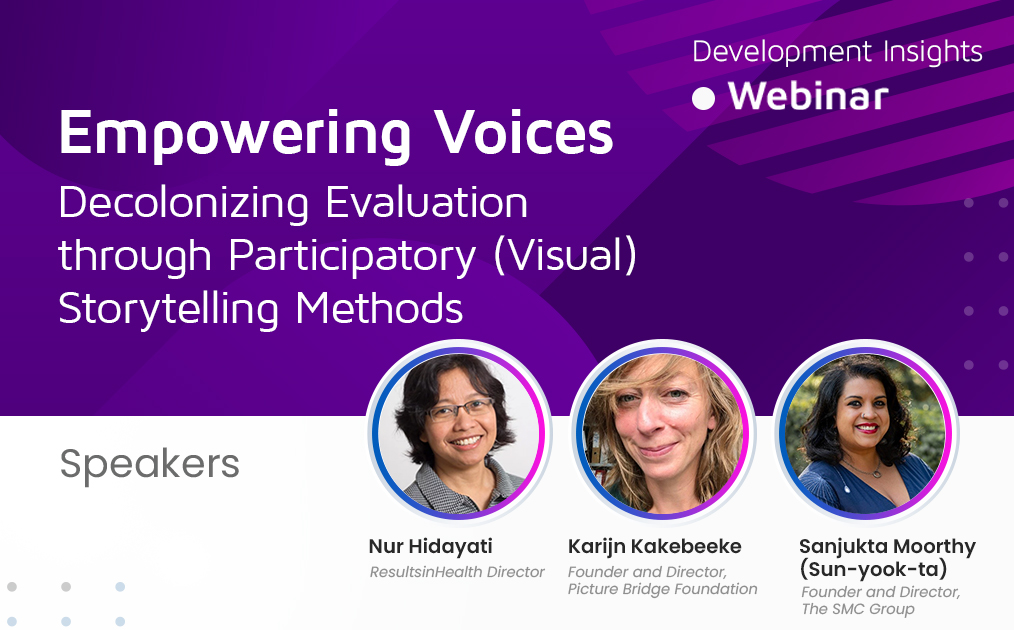 Development Insights
Webinar

Empowering Voices

Decolonizing Evaluation through Participatory (Visual) Storytelling Methods

Speakers

Nur Hidayati
ResultsinHealth Director

Karijn Kakebeeke
Founder and Director, Picture Bridge Foundation

Sanjukta Moorthy (Sun-yook-ta)
Founder and Director, The SMC Group